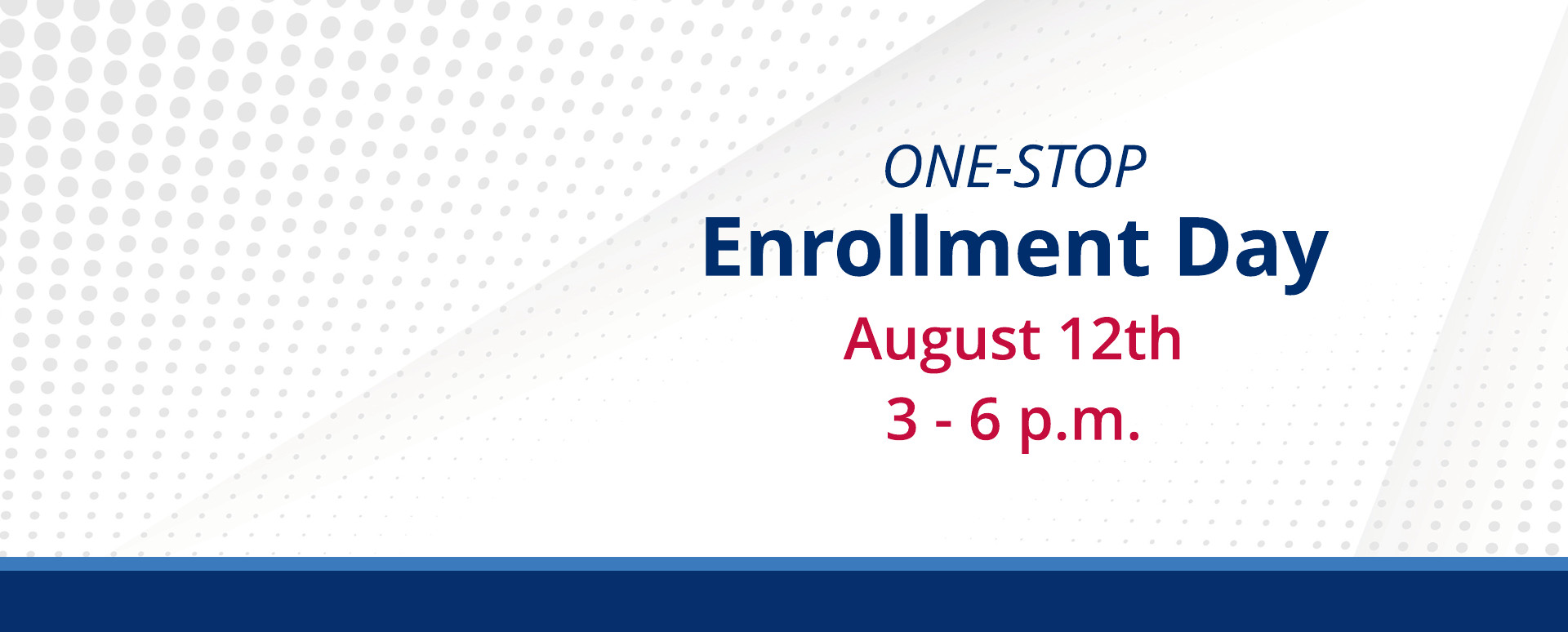 ONE-STOP
Enrollment Day
August 12th
3 - 6 p.m.